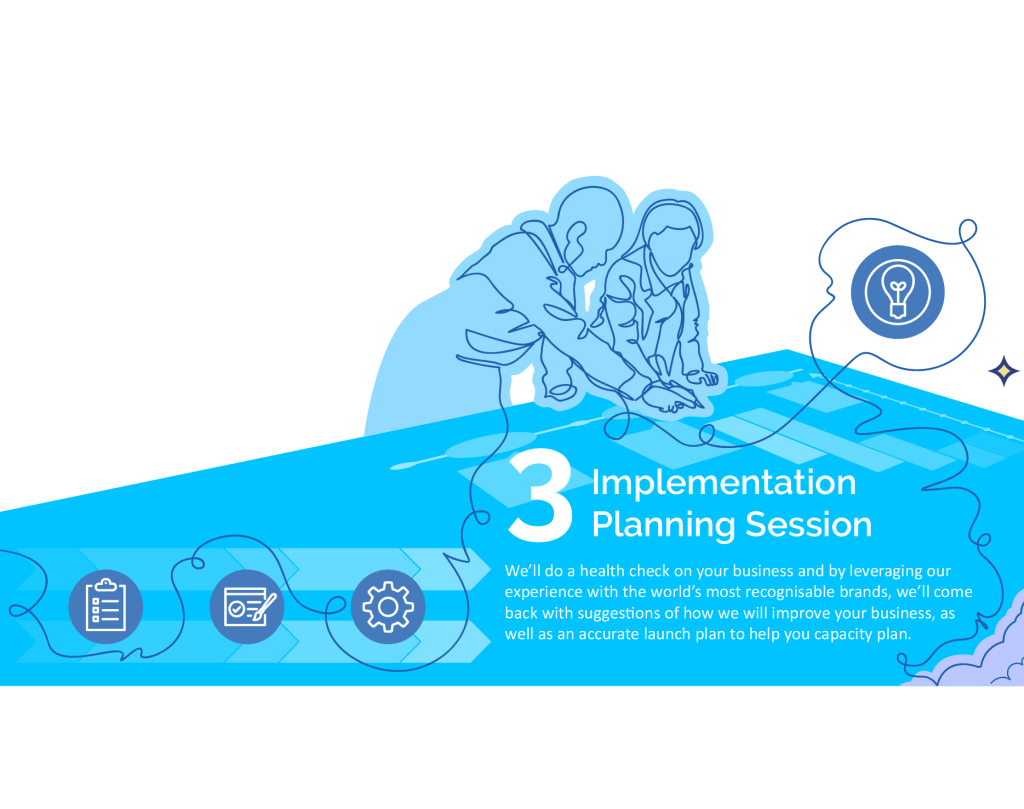 3 Implementation Planning Session

We'll do a health check on your business and by leveraging our experience with the world's most recognisable brands, we'll come back with suggestions of how we will improve your business, as well as an accurate launch plan to help you capacity plan.